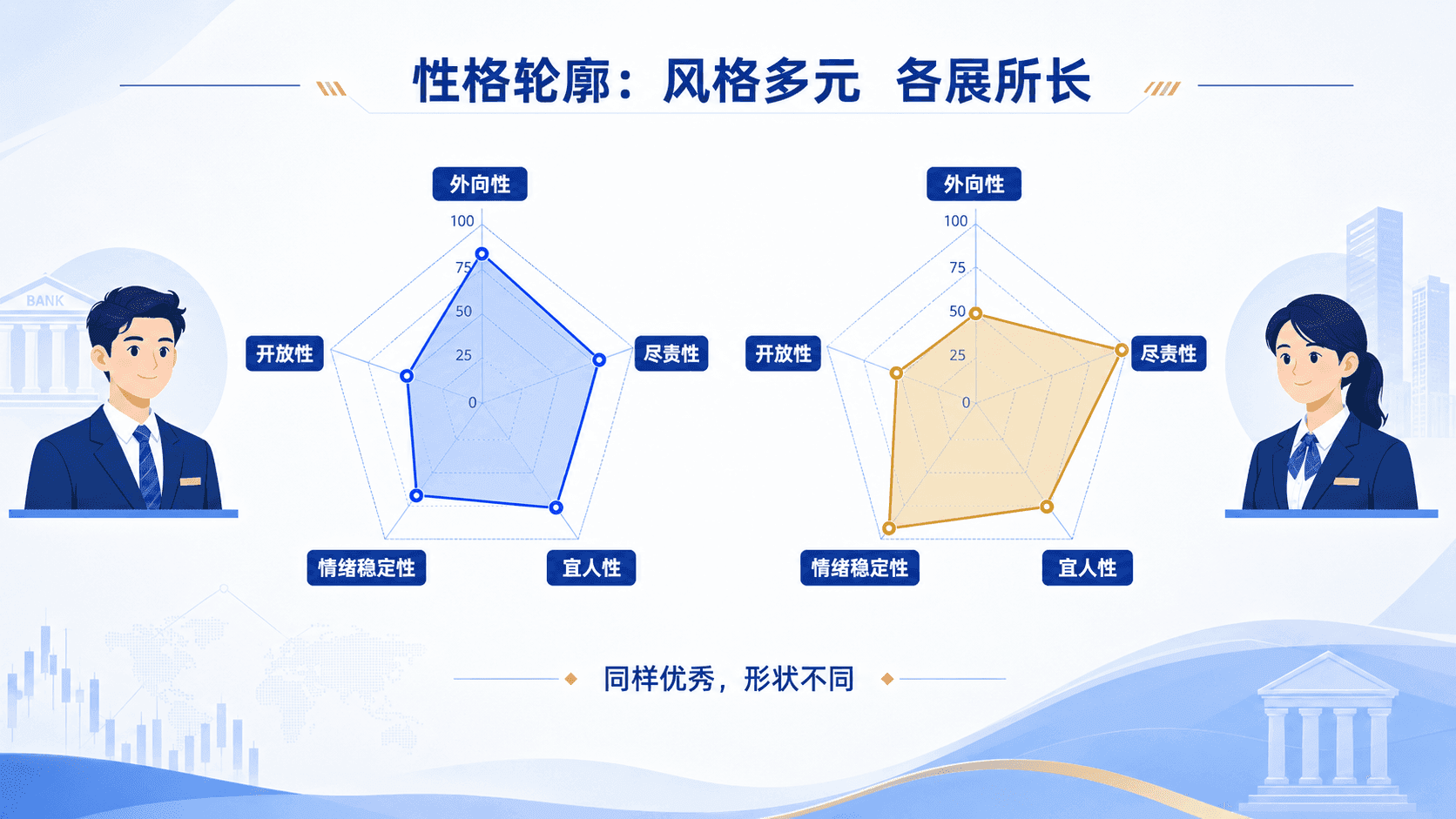 性格轮廓：风格多元 各展所长

BANK

外向性
100
75
50
25
0
开放性
尽责性
情绪稳定性
宜人性

外向性
100
75
50
25
0
开放性
尽责性
情绪稳定性
宜人性

同样优秀，形状不同